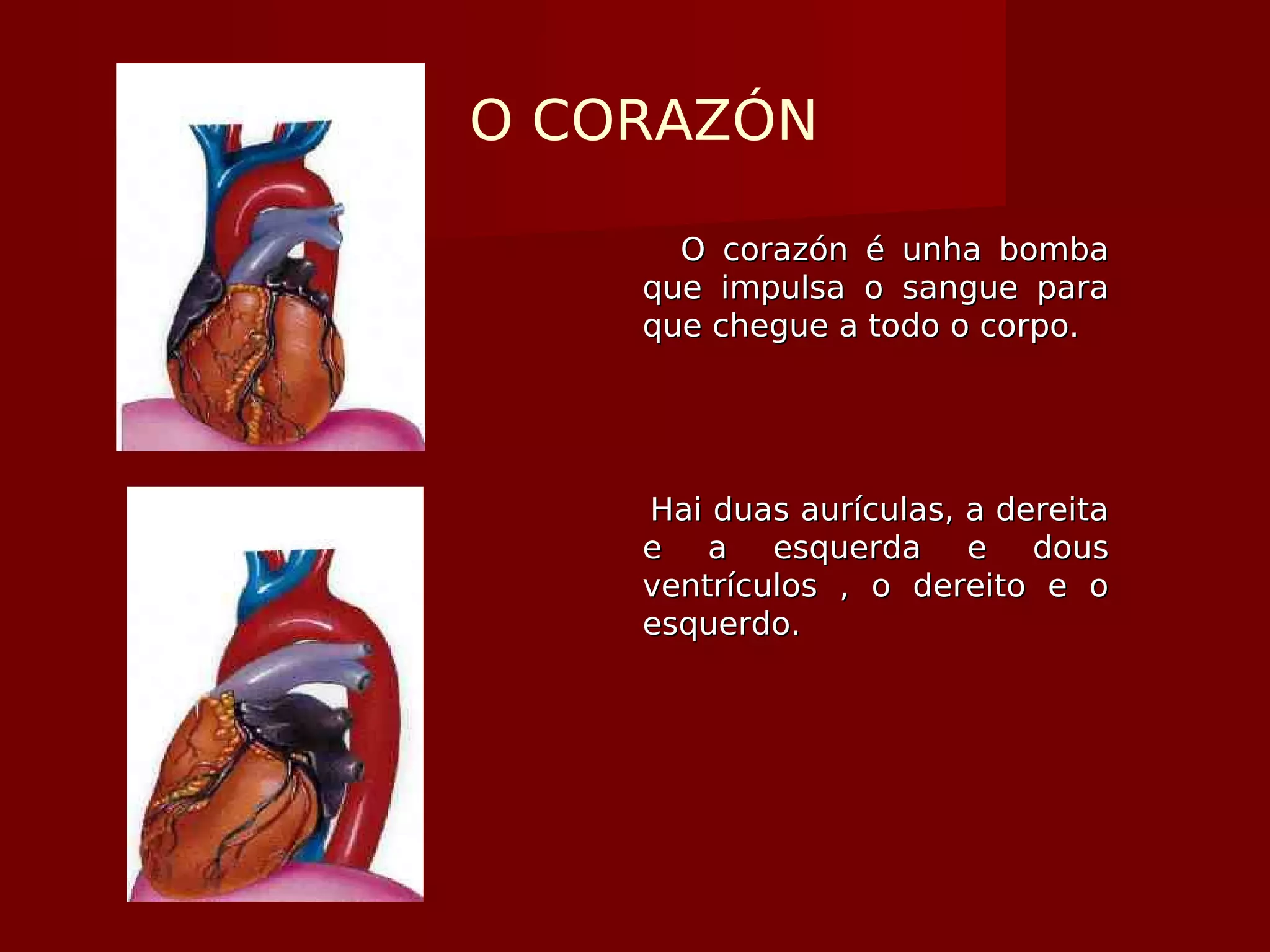 O CORAZÓN

O corazón é unha bomba que impulsa o sangue para que chegue a todo o corpo.

Hai duas aurículas, a dereita e a esquerda e dous ventrículos , o dereito e o esquerdo.